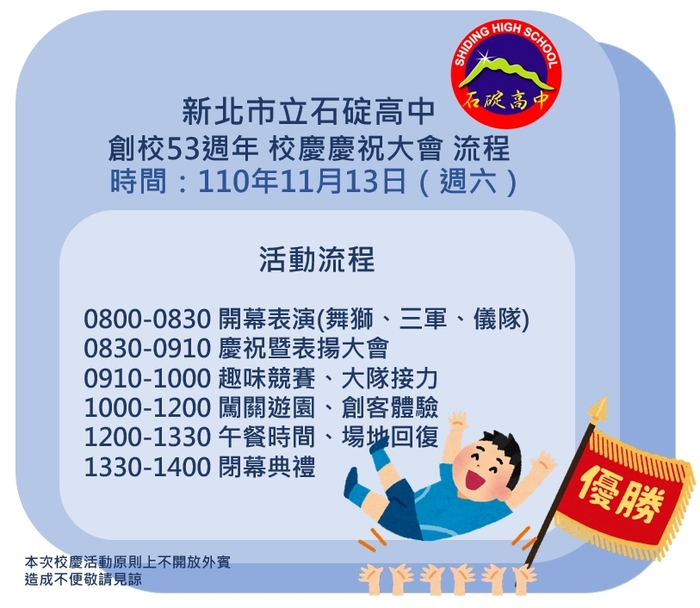 SHIDING HIGH SCHOOL
石碇高中

新北市立石碇高中
創校53週年 校慶慶祝大會 流程
時間：110年11月13日（週六）

活動流程

0800-0830 開幕表演(舞獅、三軍、儀隊)
0830-0910 慶祝暨表揚大會
0910-1000 趣味競賽、大隊接力
1000-1200 闖關遊園、創客體驗
1200-1330 午餐時間、場地回復
1330-1400 閉幕典禮

優勝

本次校慶活動原則上不開放外賓
造成不便敬請見諒